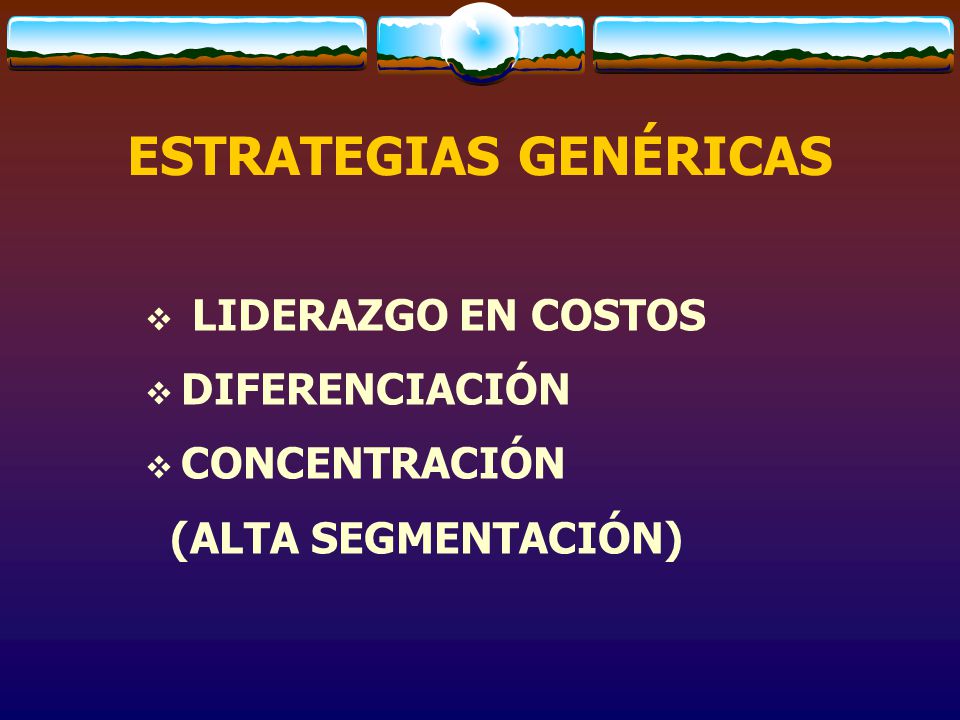 ESTRATEGIAS GENÉRICAS

❖ LIDERAZGO EN COSTOS
❖ DIFERENCIACIÓN
❖ CONCENTRACIÓN
(ALTA SEGMENTACIÓN)